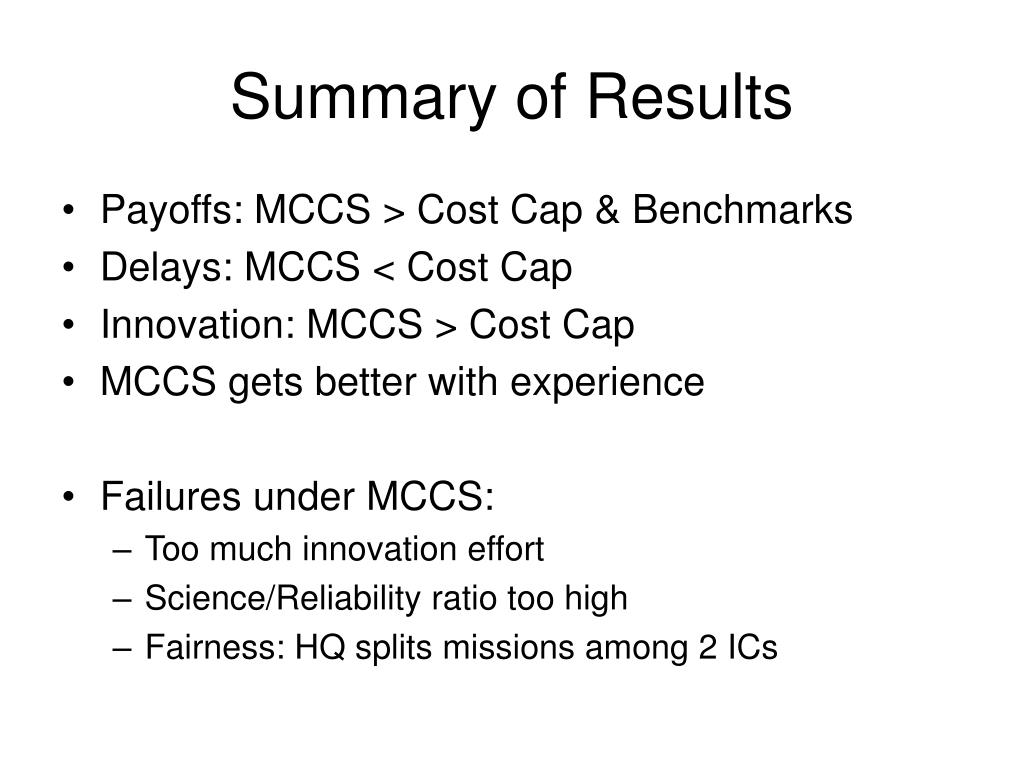 Summary of Results

• Payoffs: MCCS > Cost Cap & Benchmarks
• Delays: MCCS < Cost Cap
• Innovation: MCCS > Cost Cap
• MCCS gets better with experience

• Failures under MCCS:
– Too much innovation effort
– Science/Reliability ratio too high
– Fairness: HQ splits missions among 2 ICs